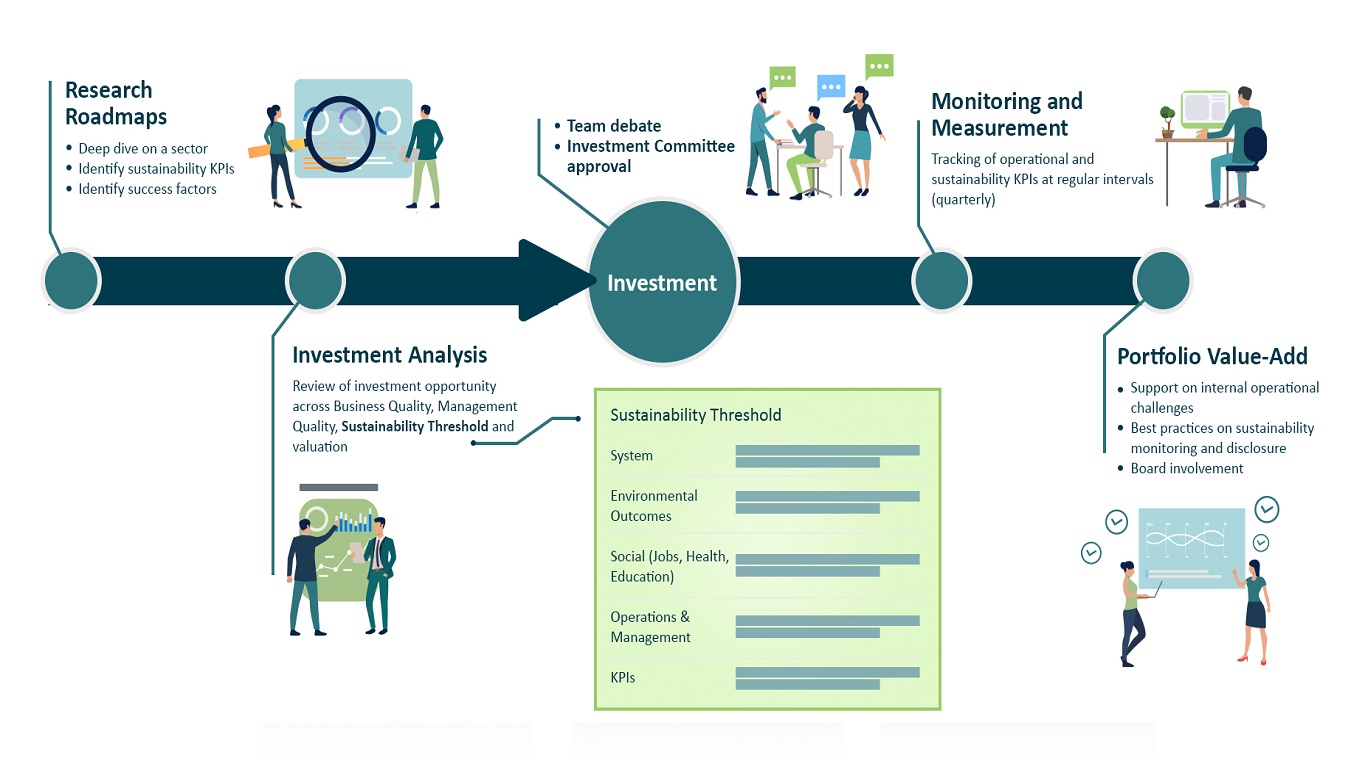 Research Roadmaps
• Deep dive on a sector
• Identify sustainability KPIs
• Identify success factors

• Team debate
• Investment Committee approval

Monitoring and Measurement
Tracking of operational and sustainability KPIs at regular intervals (quarterly)

Investment

Investment Analysis
Review of investment opportunity across Business Quality, Management Quality, Sustainability Threshold and valuation

Sustainability Threshold
System
Environmental Outcomes
Social (Jobs, Health, Education)
Operations & Management
KPIs

Portfolio Value-Add
• Support on internal operational challenges
• Best practices on sustainability monitoring and disclosure
• Board involvement